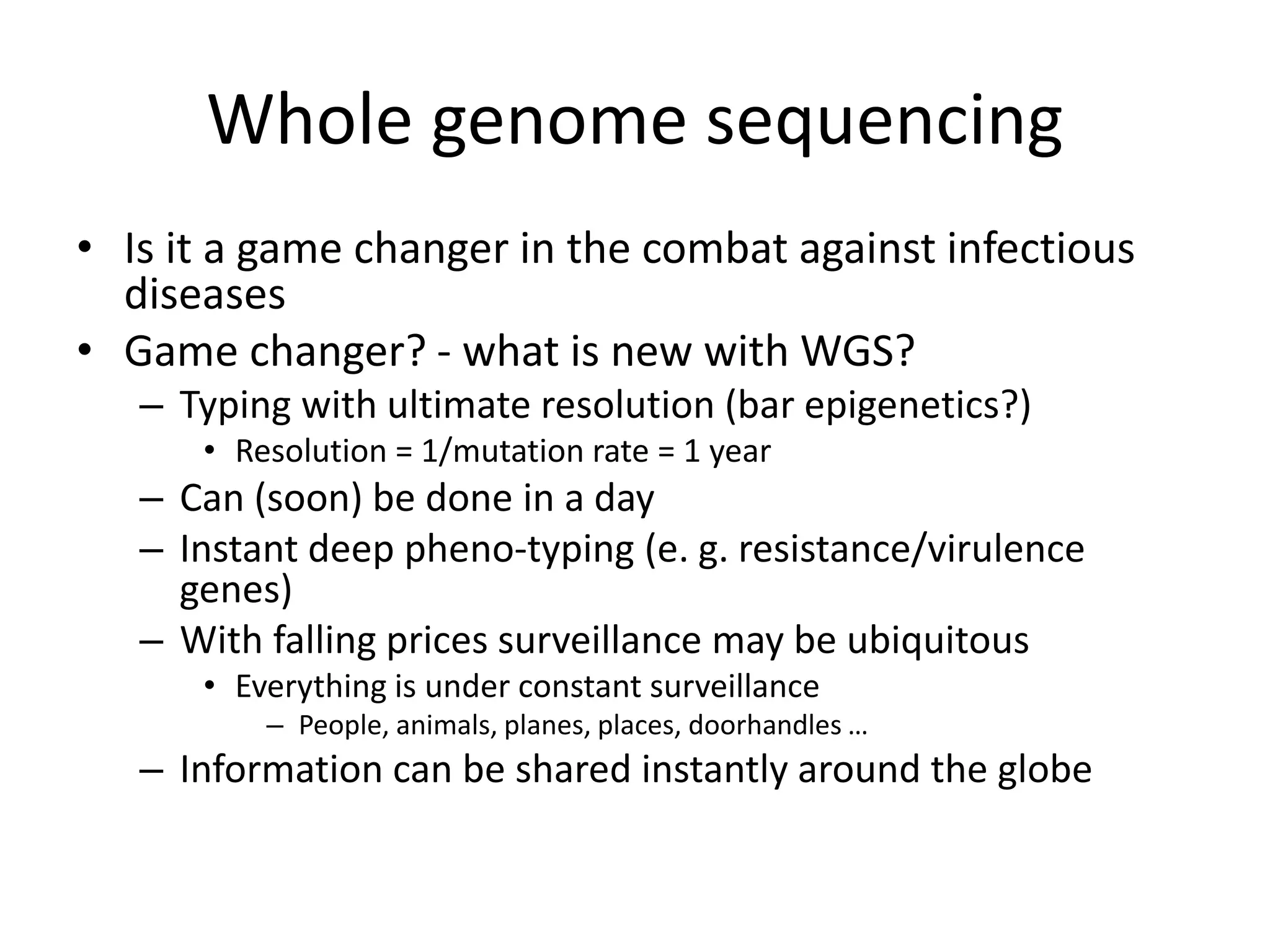 Whole genome sequencing

• Is it a game changer in the combat against infectious diseases
• Game changer? - what is new with WGS?
– Typing with ultimate resolution (bar epigenetics?)
• Resolution = 1/mutation rate = 1 year
– Can (soon) be done in a day
– Instant deep pheno-typing (e. g. resistance/virulence genes)
– With falling prices surveillance may be ubiquitous
• Everything is under constant surveillance
– People, animals, planes, places, doorhandles …
– Information can be shared instantly around the globe